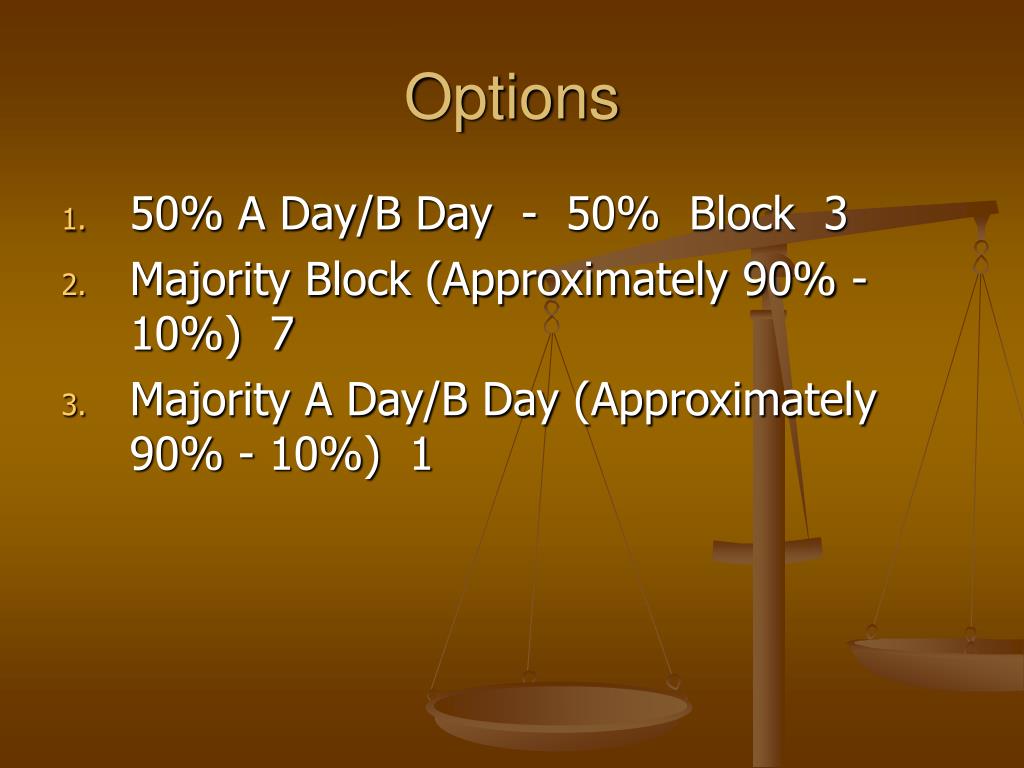 Options

1. 50% A Day/B Day - 50% Block 3
2. Majority Block (Approximately 90% - 10%) 7
3. Majority A Day/B Day (Approximately 90% - 10%) 1